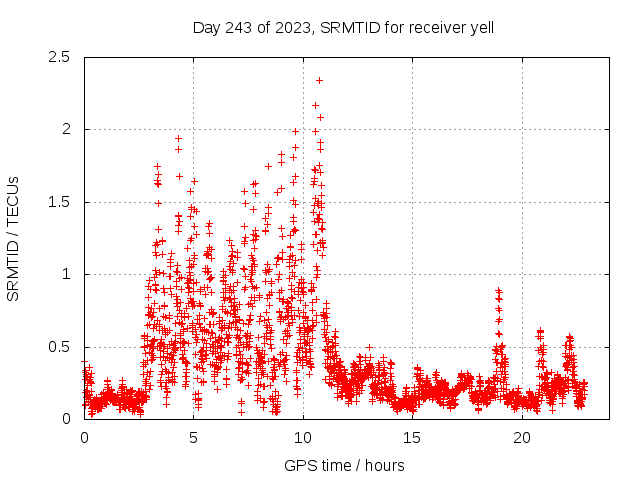 Day 243 of 2023, SRMTID for receiver yell

SRMTID / TECUs

2.5
2
1.5
1
0.5
0

0
5
10
15
20

GPS time / hours